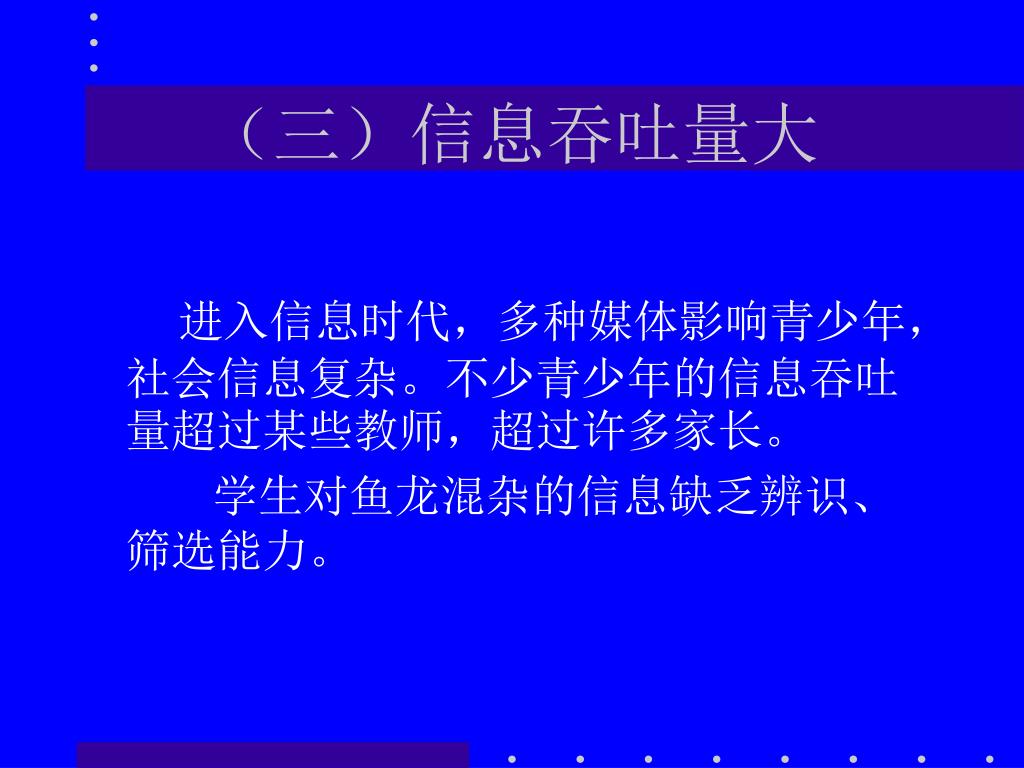 （三）信息吞吐量大

进入信息时代，多种媒体影响青少年，社会信息复杂。不少青少年的信息吞吐量超过某些教师，超过许多家长。

学生对鱼龙混杂的信息缺乏辨识、筛选能力。